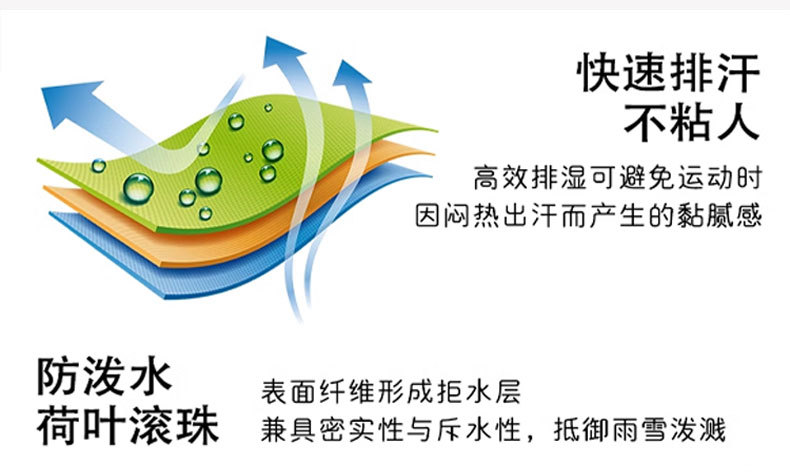 快速排汗
不粘人

高效排湿可避免运动时
因闷热出汗而产生的黏腻感

防泼水
荷叶滚珠

表面纤维形成拒水层
兼具密实性与斥水性，抵御雨雪泼溅